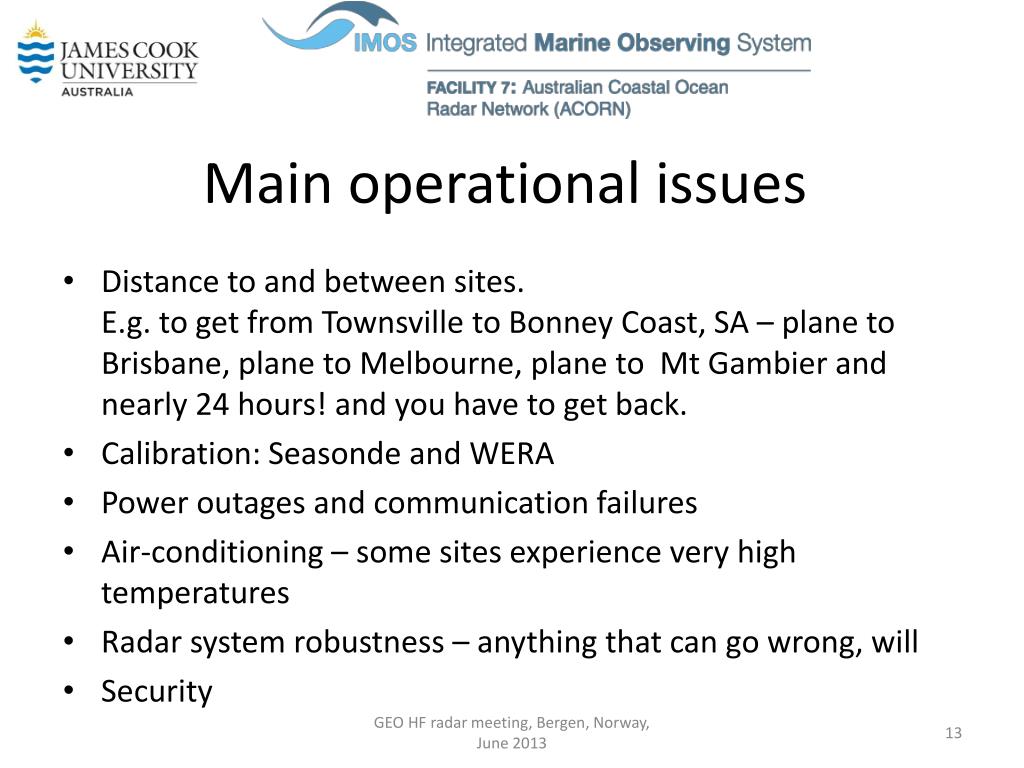 JAMES COOK UNIVERSITY AUSTRALIA

IMOS Integrated Marine Observing System

FACILITY 7: Australian Coastal Ocean Radar Network (ACORN)

Main operational issues

• Distance to and between sites.
E.g. to get from Townsville to Bonney Coast, SA – plane to Brisbane, plane to Melbourne, plane to Mt Gambier and nearly 24 hours! and you have to get back.
• Calibration: Seasonde and WERA
• Power outages and communication failures
• Air-conditioning – some sites experience very high temperatures
• Radar system robustness – anything that can go wrong, will
• Security

GEO HF radar meeting, Bergen, Norway, June 2013

13